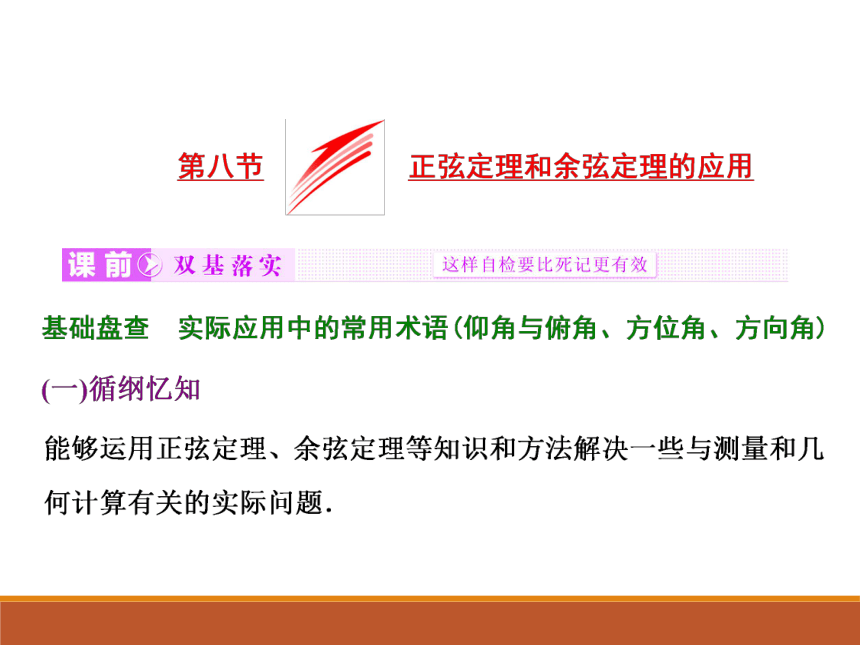 第八节 正弦定理和余弦定理的应用

课前 双基落实 这样自检要比死记更有效

基础盘查 实际应用中的常用术语(仰角与俯角、方位角、方向角)

(一)循纲忆知

能够运用正弦定理、余弦定理等知识和方法解决一些与测量和几何计算有关的实际问题.